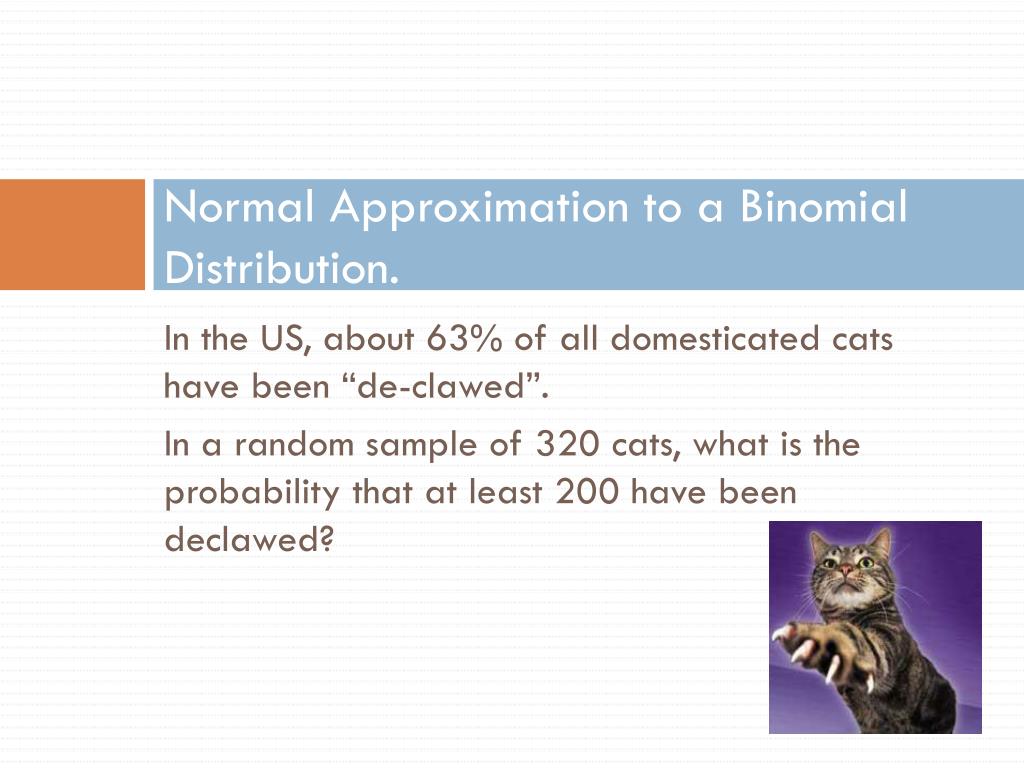 Normal Approximation to a Binomial Distribution.

In the US, about 63% of all domesticated cats have been “de-clawed”.

In a random sample of 320 cats, what is the probability that at least 200 have been declawed?